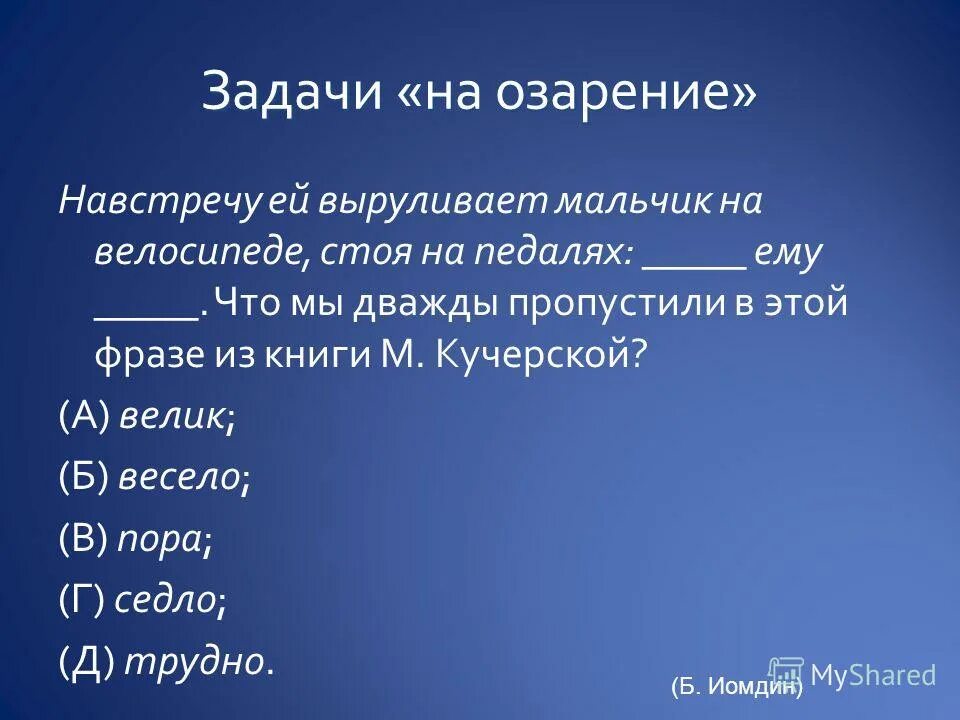 Задачи «на озарение»

Навстречу ей выруливает мальчик на велосипеде, стоя на педалях: _____ ему _____. Что мы дважды пропустили в этой фразе из книги М. Кучерской?

(А) велик;

(Б) весело;

(В) пора;

(Г) седло;

(Д) трудно.

(Б. Иомдин)

MyShared